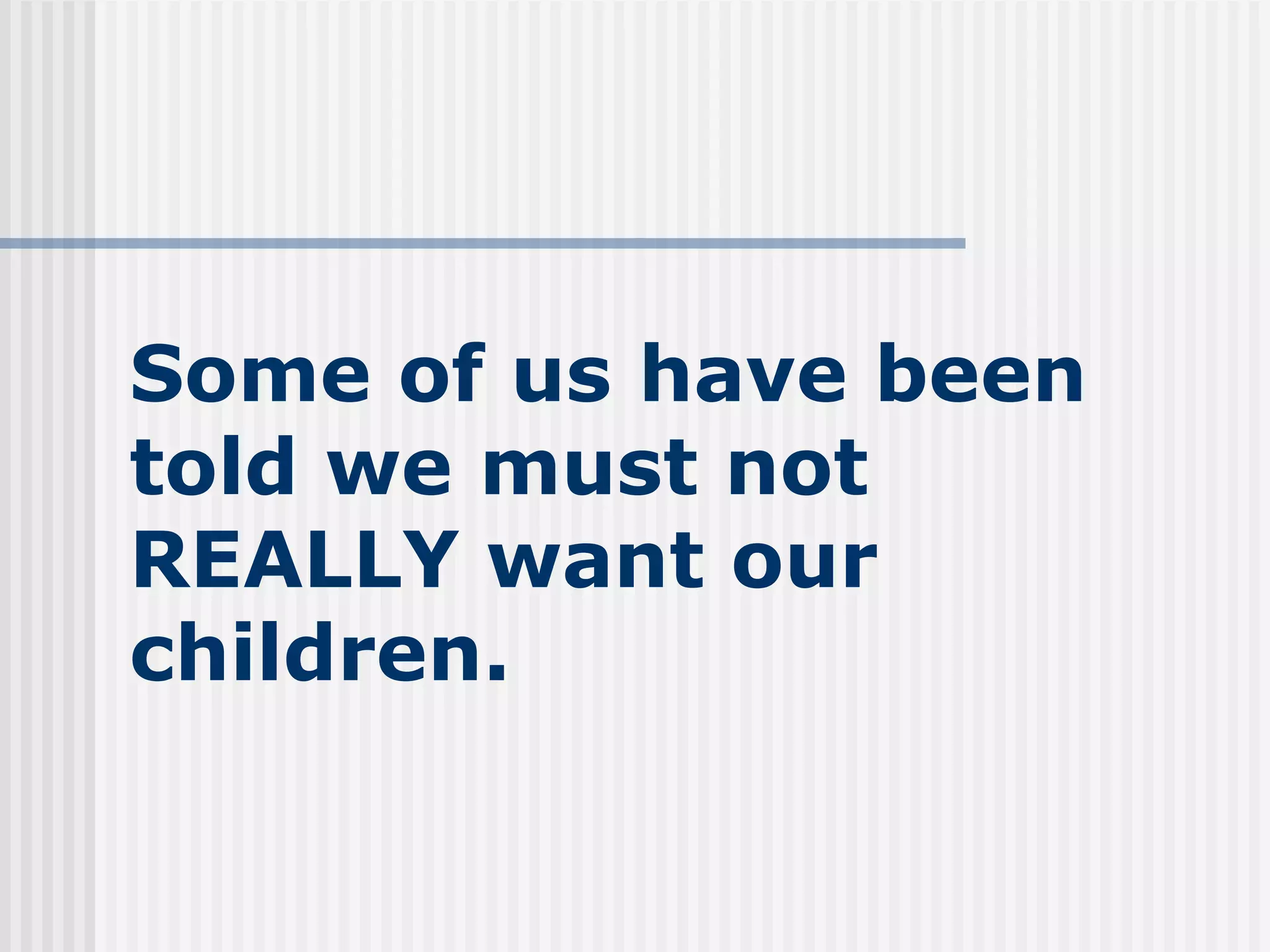 Some of us have been told we must not REALLY want our children.